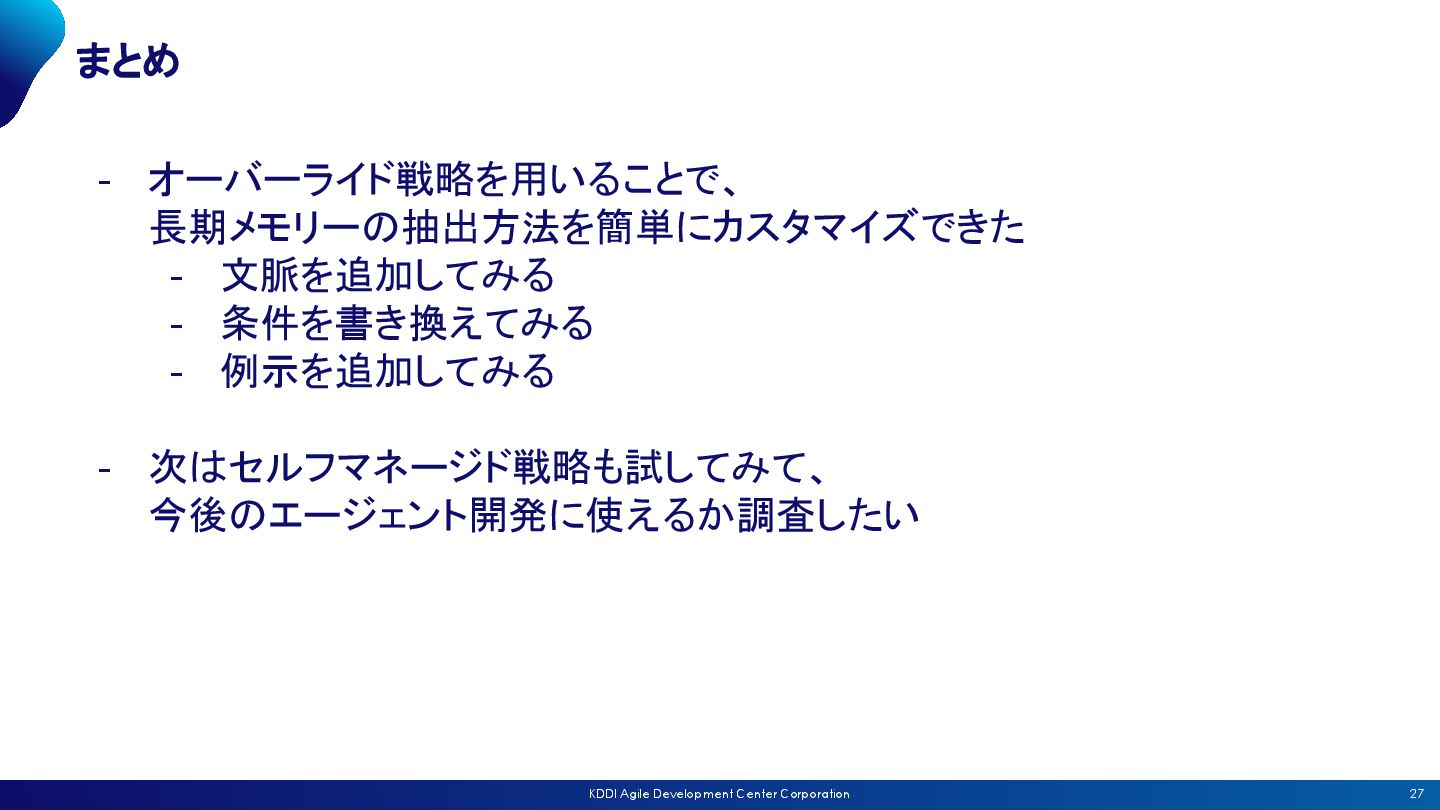 まとめ

- オーバーライド戦略を用いることで、長期メモリーの抽出方法を簡単にカスタマイズできた
  - 文脈を追加してみる
  - 条件を書き換えてみる
  - 例示を追加してみる

- 次はセルフマネージド戦略も試してみて、今後のエージェント開発に使えるか調査したい

KDDI Agile Development Center Corporation

27